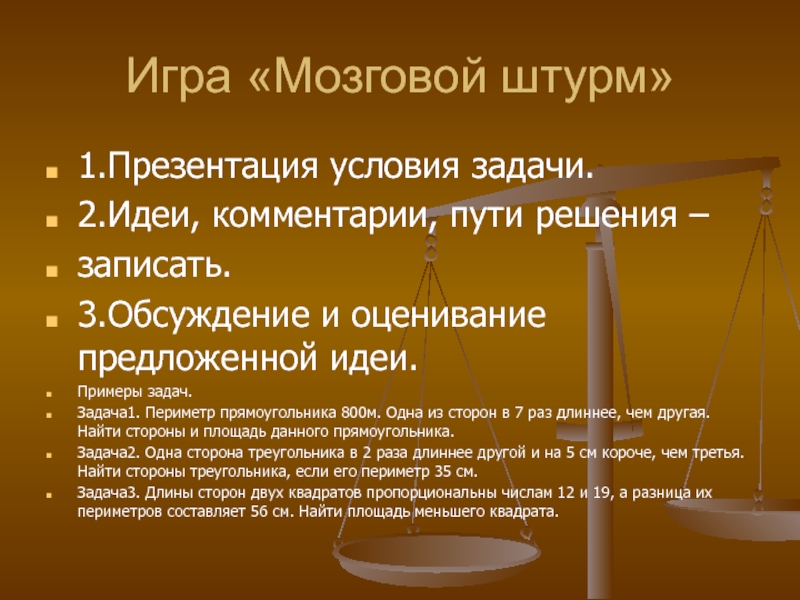 Игра «Мозговой штурм»

1.Презентация условия задачи.

2.Идеи, комментарии, пути решения –

записать.

3.Обсуждение и оценивание предложенной идеи.

Примеры задач.

Задача1. Периметр прямоугольника 800м. Одна из сторон в 7 раз длиннее, чем другая. Найти стороны и площадь данного прямоугольника.

Задача2. Одна сторона треугольника в 2 раза длиннее другой и на 5 см короче, чем третья. Найти стороны треугольника, если его периметр 35 см.

Задача3. Длины сторон двух квадратов пропорциональны числам 12 и 19, а разница их периметров составляет 56 см. Найти площадь меньшего квадрата.